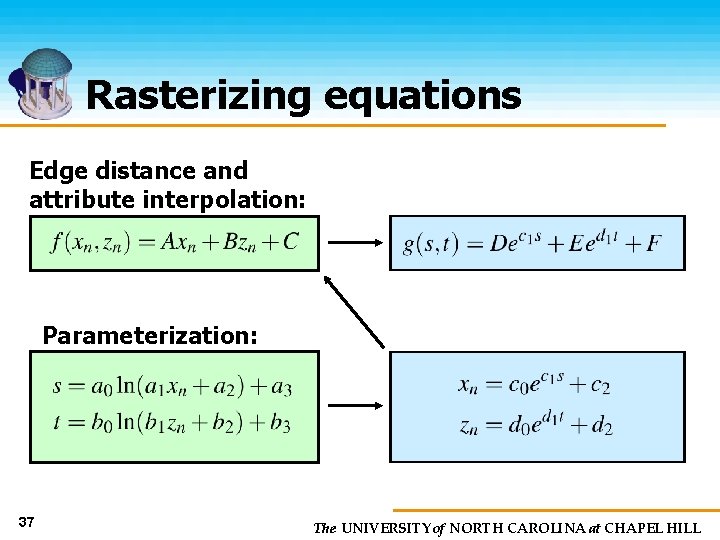 Rasterizing equations

Edge distance and attribute interpolation:

$f(x_n, z_n) = Ax_n + Bz_n + C$

$g(s,t) = De^{c_1 s} + Ee^{d_1 t} + F$

Parameterization:

$s = a_0 \ln(a_1 x_n + a_2) + a_3$
$t = b_0 \ln(b_1 z_n + b_2) + b_3$

$x_n = c_0 e^{c_1 s} + c_2$
$z_n = d_0 e^{d_1 t} + d_2$

37

The UNIVERSITY of NORTH CAROLINA at CHAPEL HILL